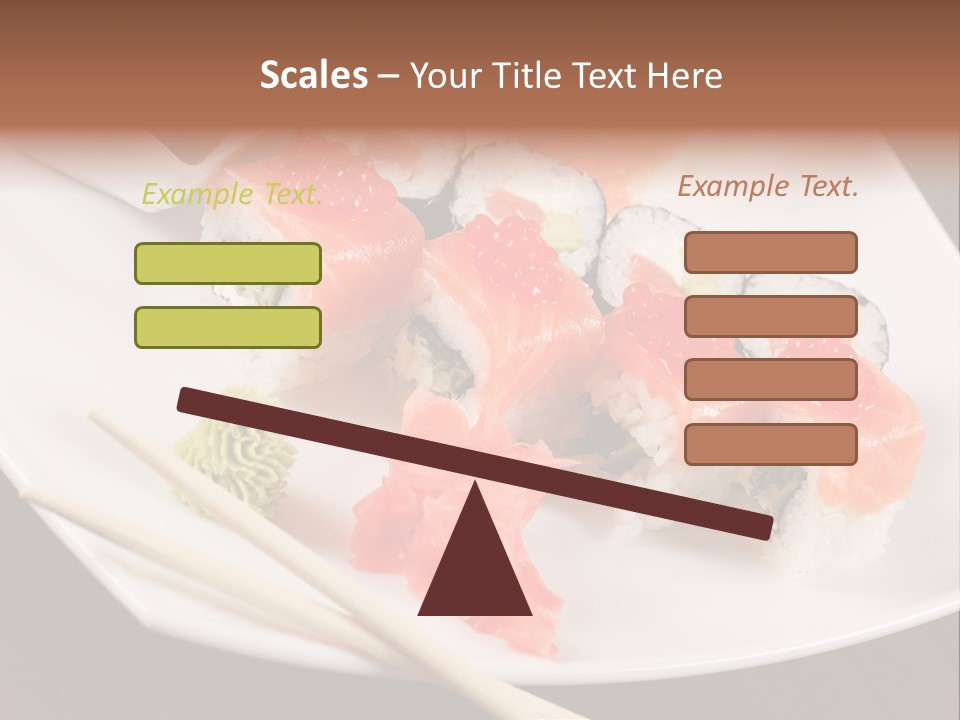 Scales – Your Title Text Here

Example Text.

Example Text.